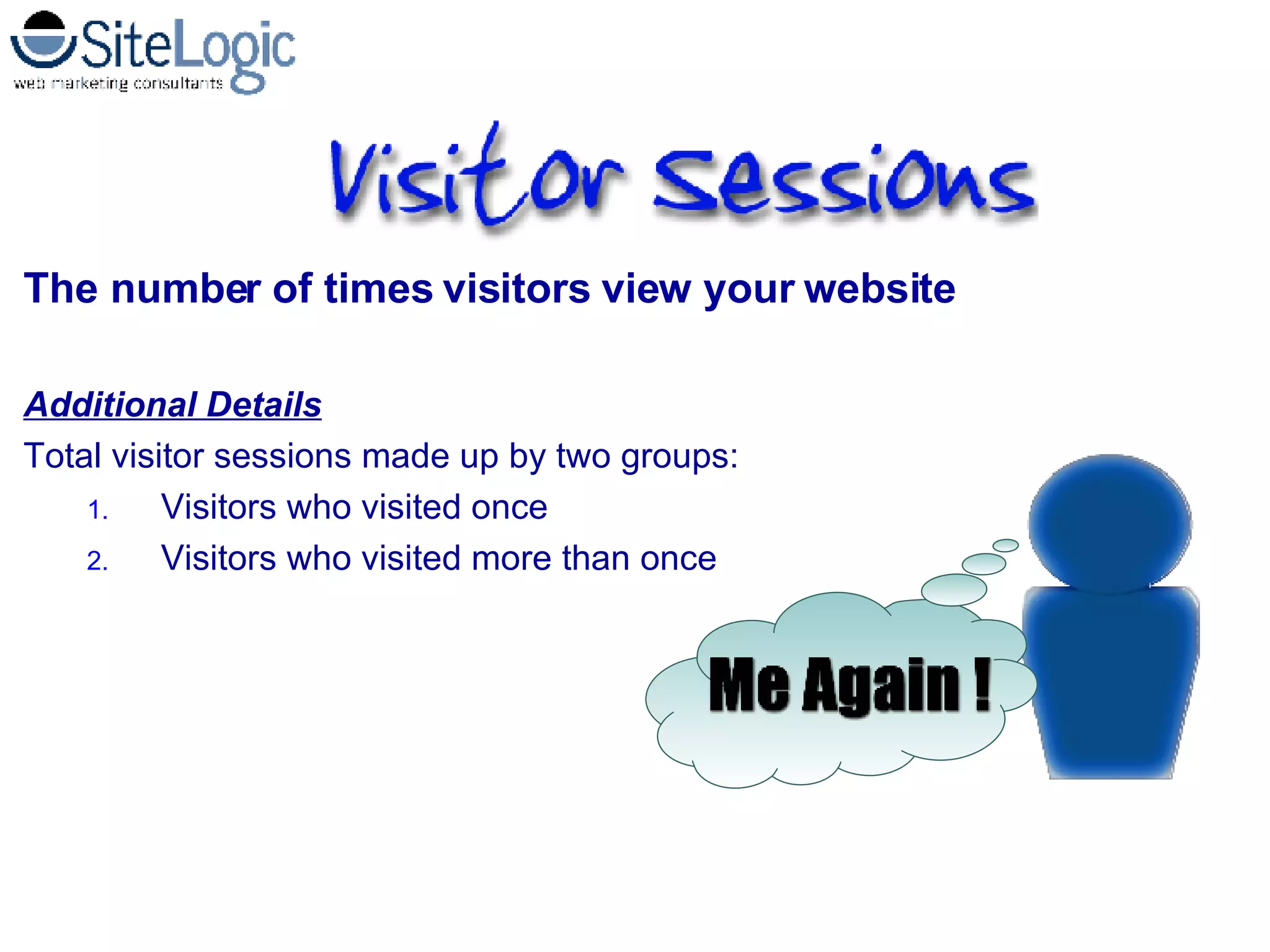 SiteLogic
web marketing consultants

Visitor Sessions

The number of times visitors view your website

Additional Details

Total visitor sessions made up by two groups:

1. Visitors who visited once
2. Visitors who visited more than once

Me Again !